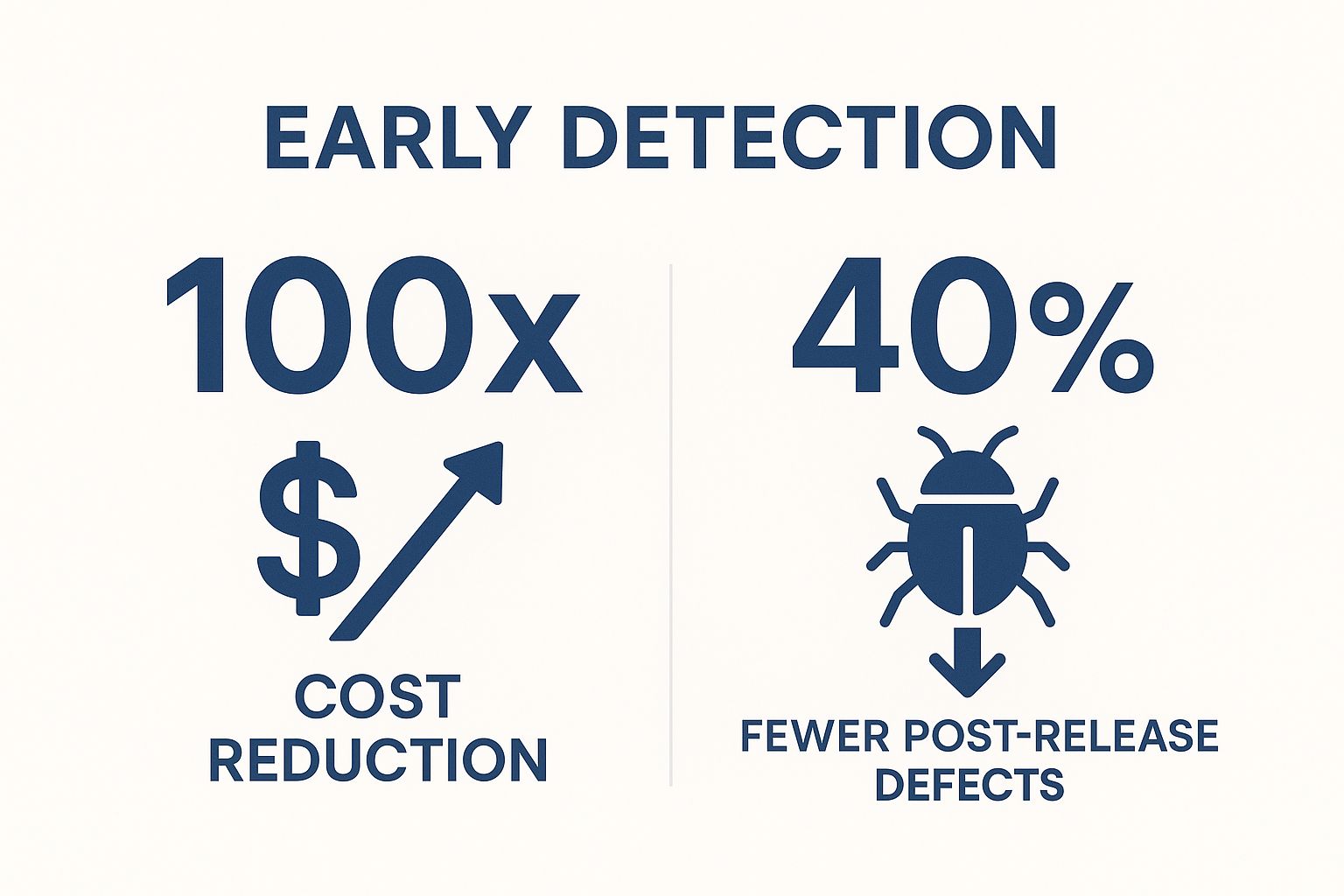 EARLY DETECTION

100x

$

COST REDUCTION

40%

FEWER POST-RELEASE DEFECTS